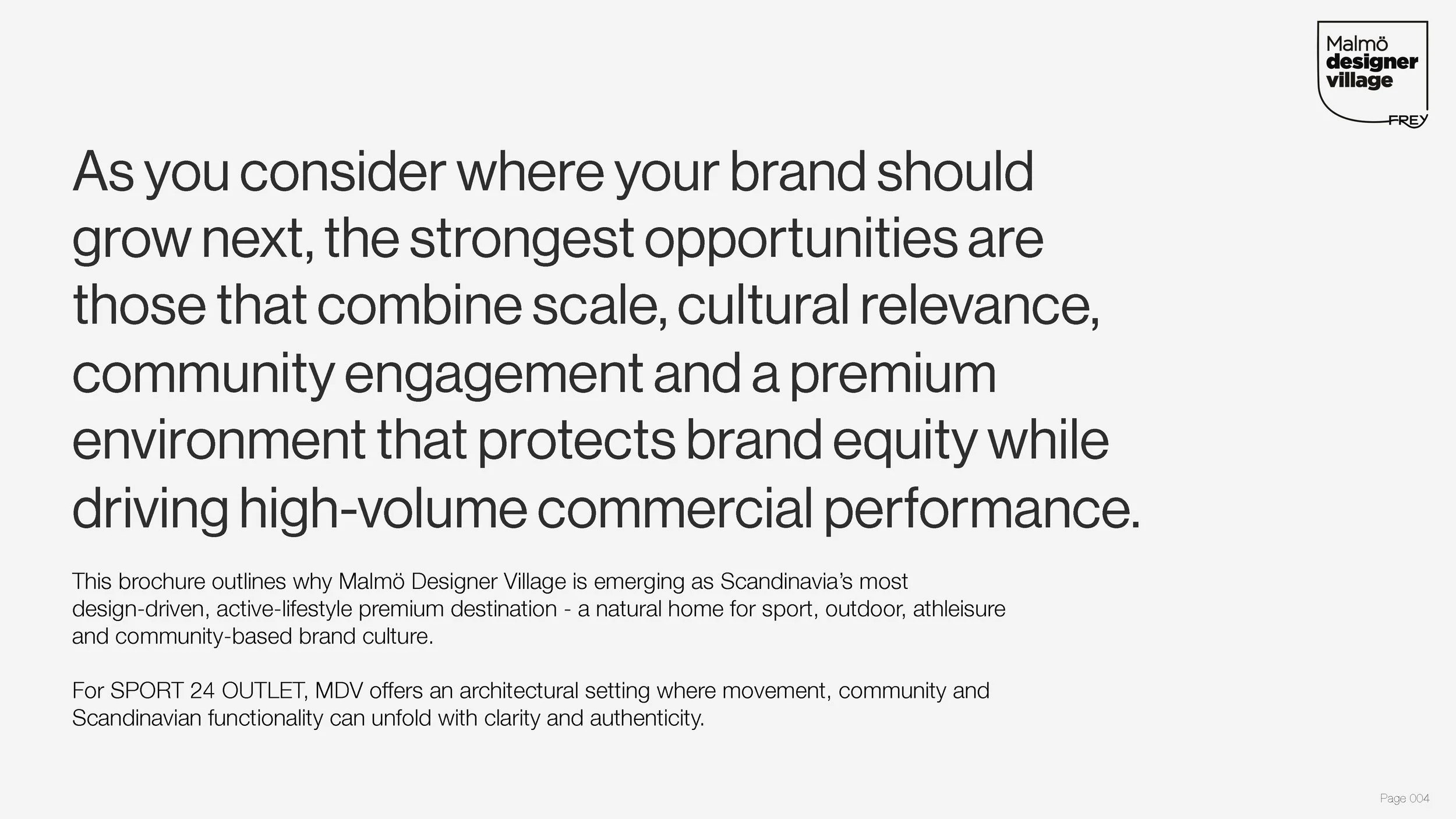 Malmö designer village FREY

As you consider where your brand should grow next, the strongest opportunities are those that combine scale, cultural relevance, community engagement and a premium environment that protects brand equity while driving high-volume commercial performance.

This brochure outlines why Malmö Designer Village is emerging as Scandinavia's most design-driven, active-lifestyle premium destination - a natural home for sport, outdoor, athleisure and community-based brand culture.

For SPORT 24 OUTLET, MDV offers an architectural setting where movement, community and Scandinavian functionality can unfold with clarity and authenticity.

Page 004